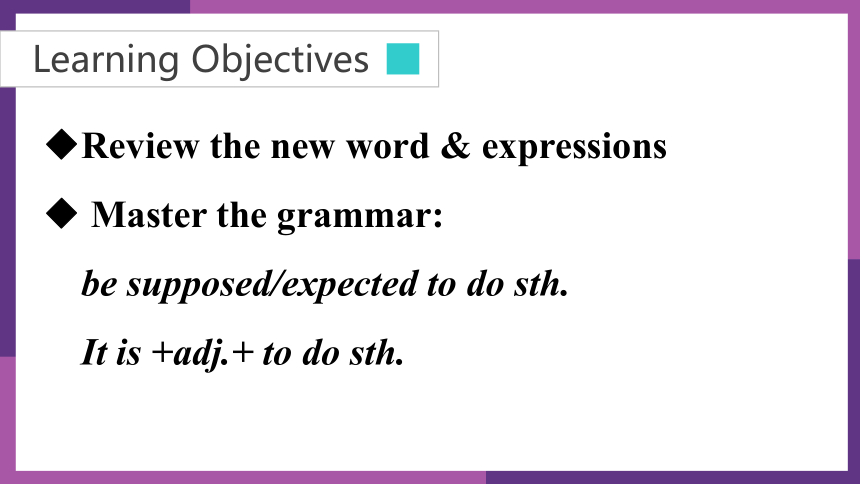 Learning Objectives

◆Review the new word & expressions

◆ Master the grammar:

be supposed/expected to do sth.

It is +adj.+ to do sth.